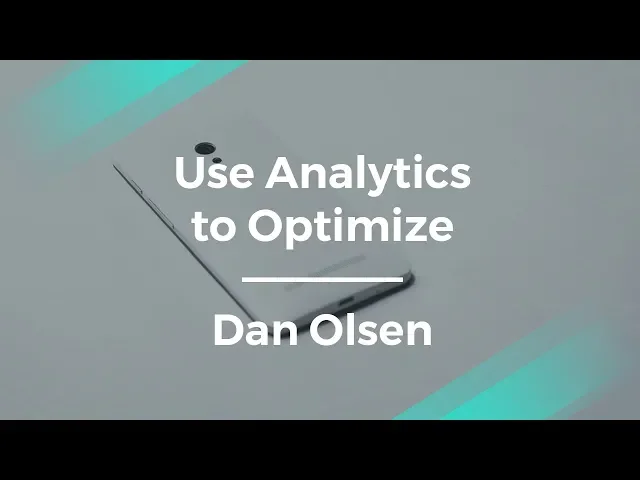 Use Analytics to Optimize

Dan Olsen